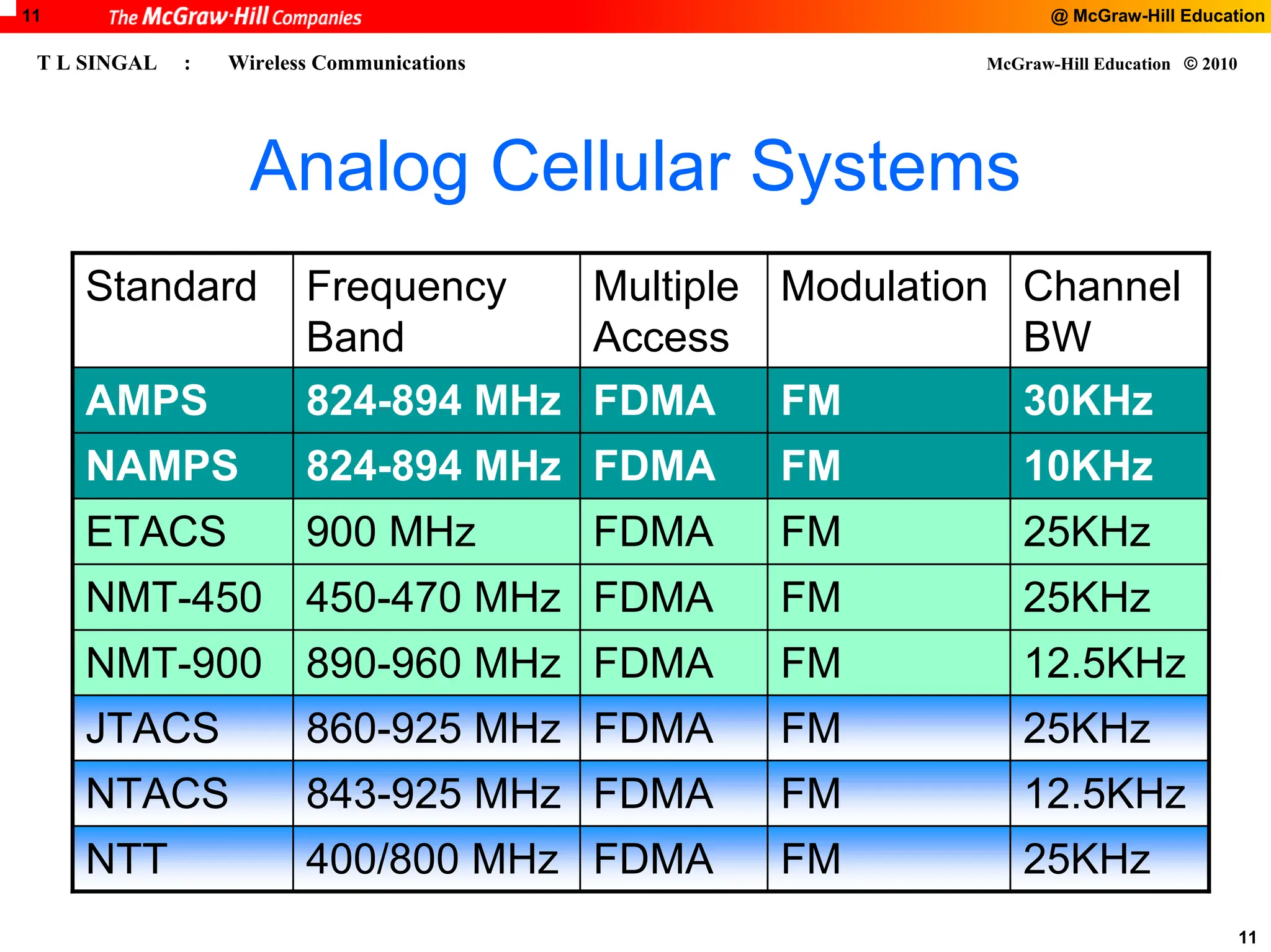 11 The McGraw·Hill Companies @ McGraw-Hill Education

T L SINGAL : Wireless Communications McGraw-Hill Education © 2010

Analog Cellular Systems

| Standard | Frequency Band | Multiple Access | Modulation | Channel BW |
|---|---|---|---|---|
| AMPS | 824-894 MHz | FDMA | FM | 30KHz |
| NAMPS | 824-894 MHz | FDMA | FM | 10KHz |
| ETACS | 900 MHz | FDMA | FM | 25KHz |
| NMT-450 | 450-470 MHz | FDMA | FM | 25KHz |
| NMT-900 | 890-960 MHz | FDMA | FM | 12.5KHz |
| JTACS | 860-925 MHz | FDMA | FM | 25KHz |
| NTACS | 843-925 MHz | FDMA | FM | 12.5KHz |
| NTT | 400/800 MHz | FDMA | FM | 25KHz |

11